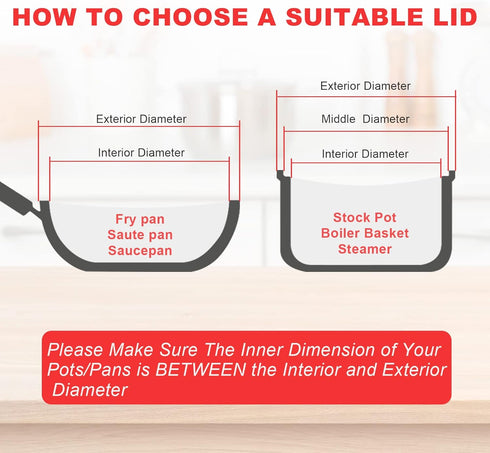 HOW TO CHOOSE A SUITABLE LID

Exterior Diameter

Interior Diameter

Fry pan
Saute pan
Saucepan

Exterior Diameter

Middle Diameter

Interior Diameter

Stock Pot
Boiler Basket
Steamer

Please Make Sure The Inner Dimension of Your Pots/Pans is BETWEEN the Interior and Exterior Diameter